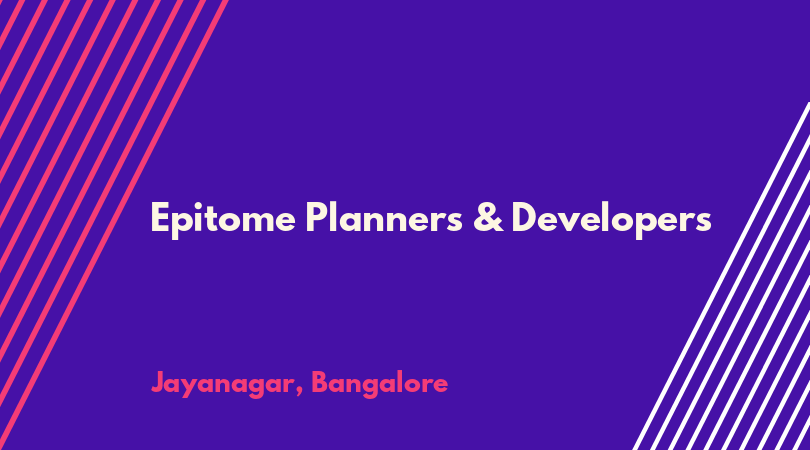 Epitome Planners & Developers

Jayanagar, Bangalore